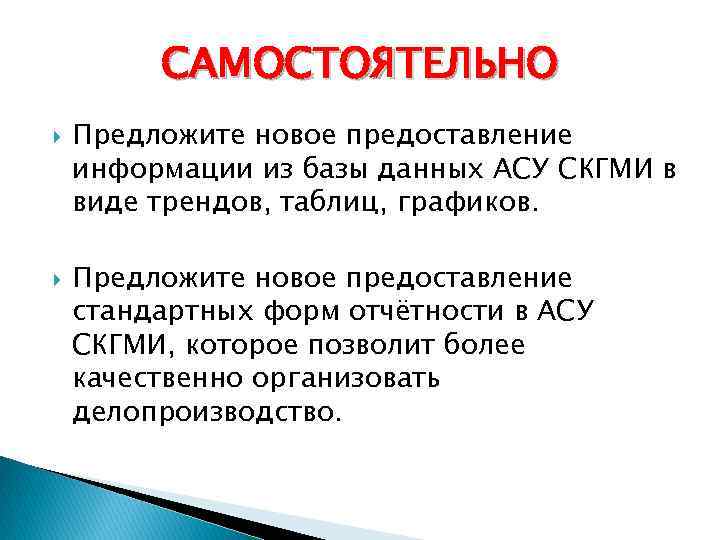 САМОСТОЯТЕЛЬНО

Предложите новое предоставление информации из базы данных АСУ СКГМИ в виде трендов, таблиц, графиков.

Предложите новое предоставление стандартных форм отчётности в АСУ СКГМИ, которое позволит более качественно организовать делопроизводство.